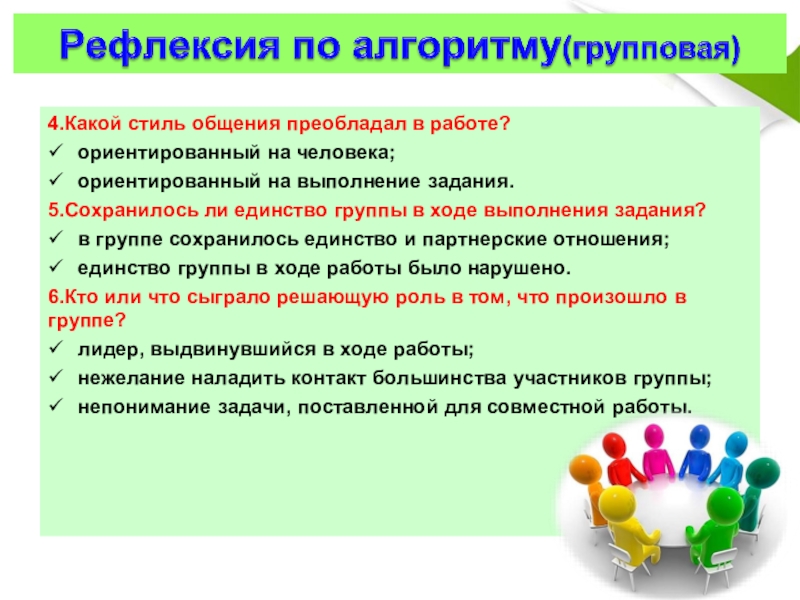 Рефлексия по алгоритму(групповая)

4.Какой стиль общения преобладал в работе?
✓ ориентированный на человека;
✓ ориентированный на выполнение задания.

5.Сохранилось ли единство группы в ходе выполнения задания?
✓ в группе сохранилось единство и партнерские отношения;
✓ единство группы в ходе работы было нарушено.

6.Кто или что сыграло решающую роль в том, что произошло в группе?
✓ лидер, выдвинувшийся в ходе работы;
✓ нежелание наладить контакт большинства участников группы;
✓ непонимание задачи, поставленной для совместной работы.